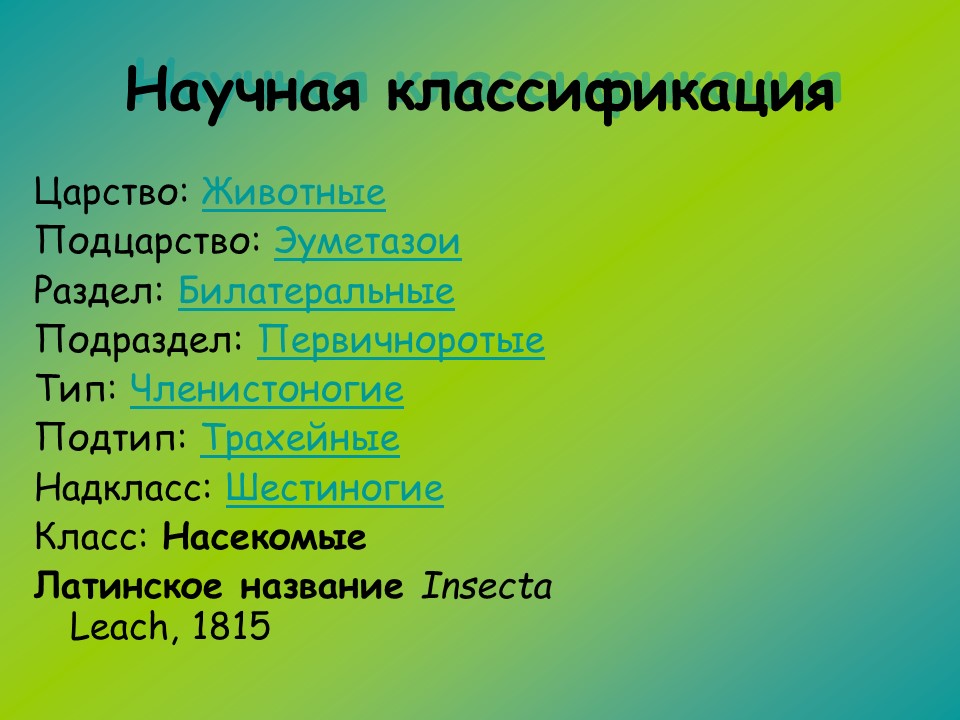 Научная классификация

Царство: Животные
Подцарство: Эуметазои
Раздел: Билатеральные
Подраздел: Первичноротые
Тип: Членистоногие
Подтип: Трахейные
Надкласс: Шестиногие
Класс: Насекомые
Латинское название Insecta Leach, 1815